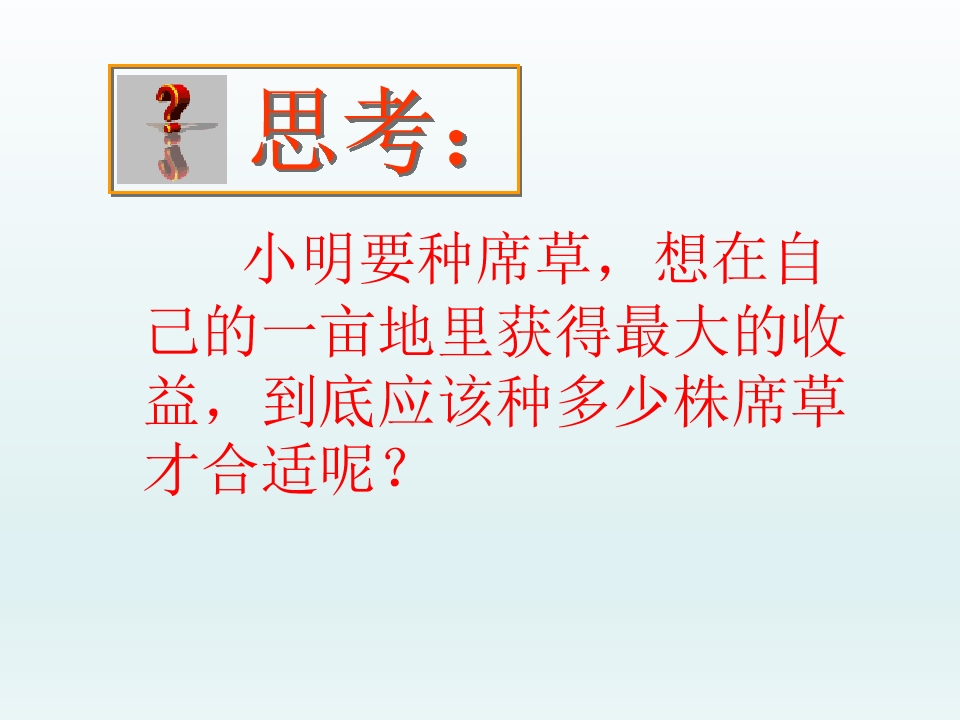 思考：

小明要种席草，想在自己的一亩地里获得最大的收益，到底应该种多少株席草才合适呢？